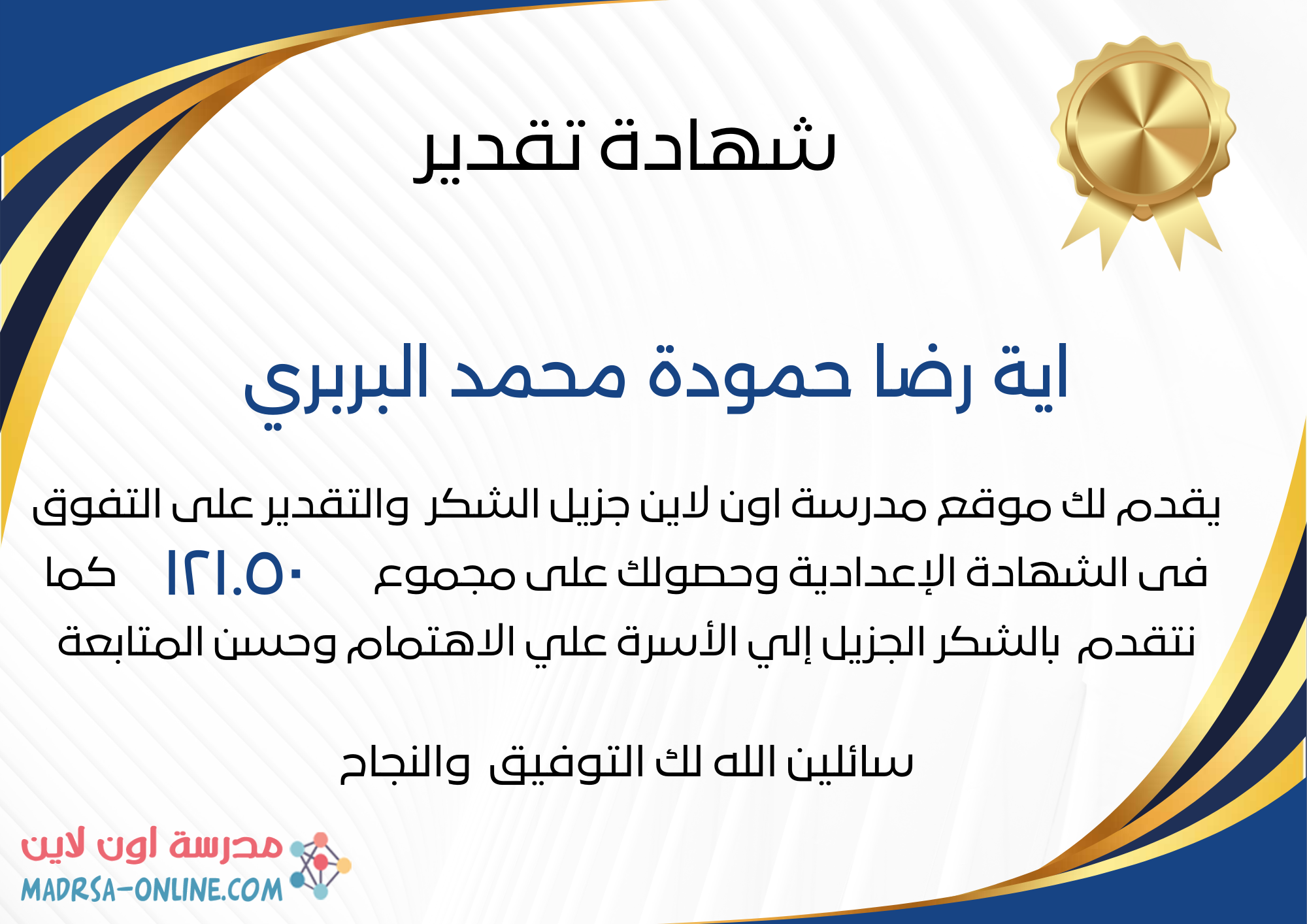 شهادة تقدير

اية رضا حمودة محمد البربري

يقدم لك موقع مدرسة اون لاين جزيل الشكر والتقدير على التفوق فى الشهادة الإعدادية وحصولك على مجموع ١٢١.٥٠ كما نتقدم بالشكر الجزيل إلي الأسرة علي الاهتمام وحسن المتابعة

سائلين الله لك التوفيق والنجاح

مدرسة اون لاين
MADRSA-ONLINE.COM